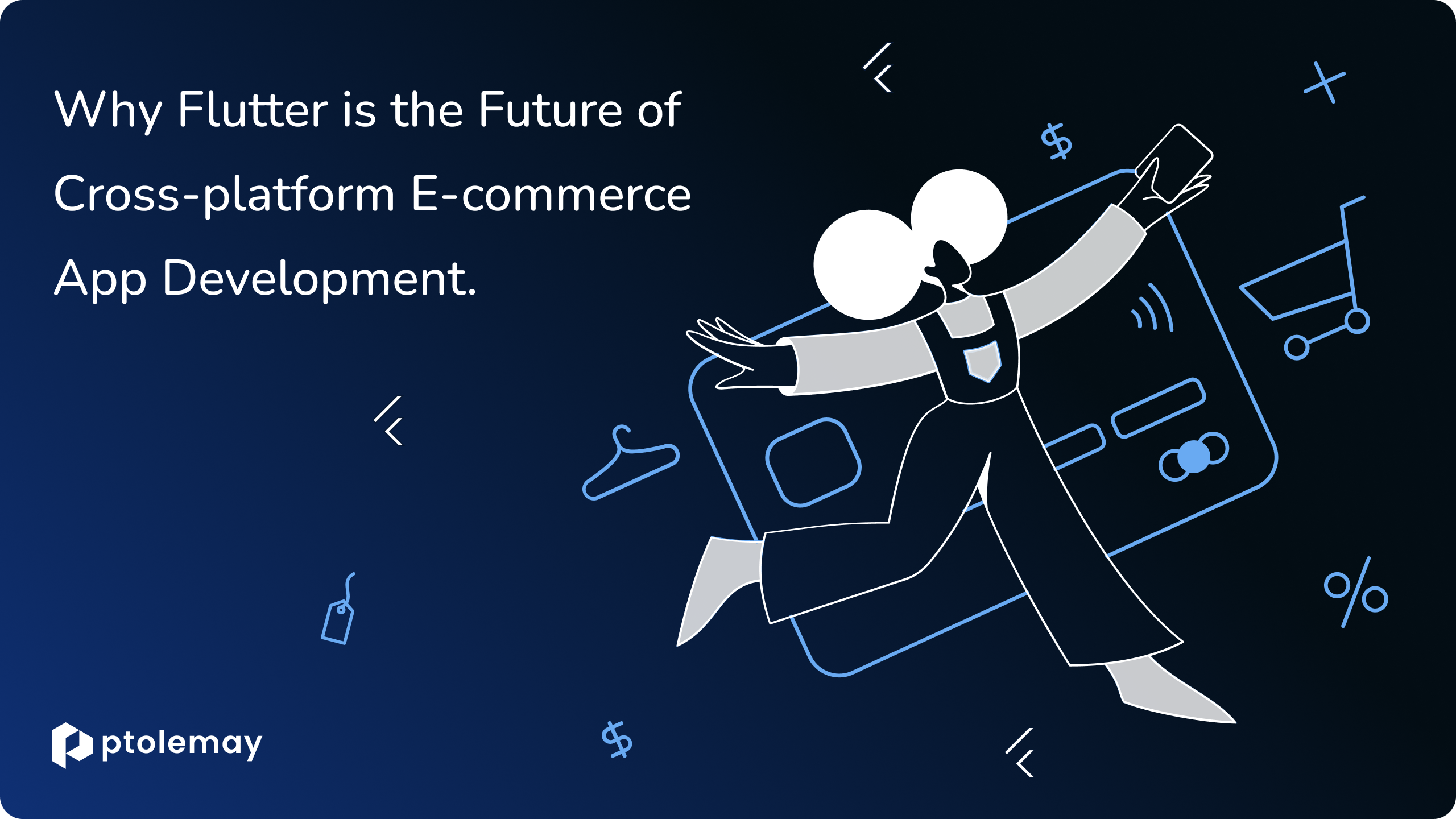 Why Flutter is the Future of Cross-platform E-commerce App Development.

ptolemay